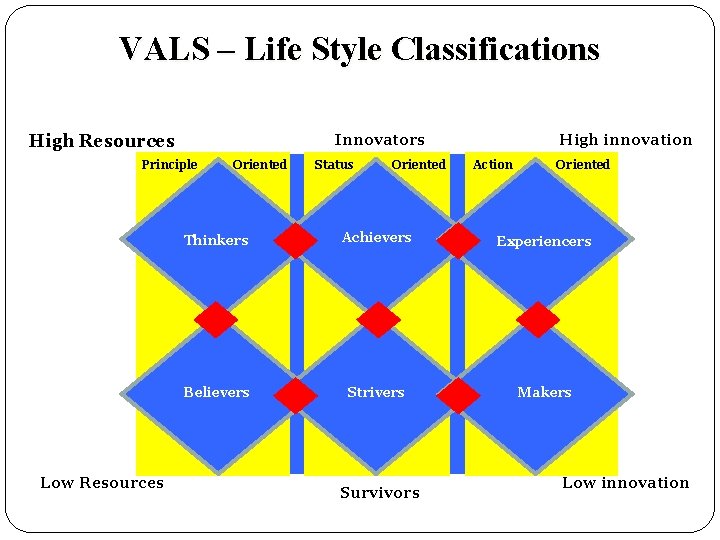 VALS – Life Style Classifications

High Resources

Innovators

High innovation

Principle Oriented

Status Oriented

Action Oriented

Thinkers

Achievers

Experiencers

Believers

Strivers

Makers

Low Resources

Survivors

Low innovation